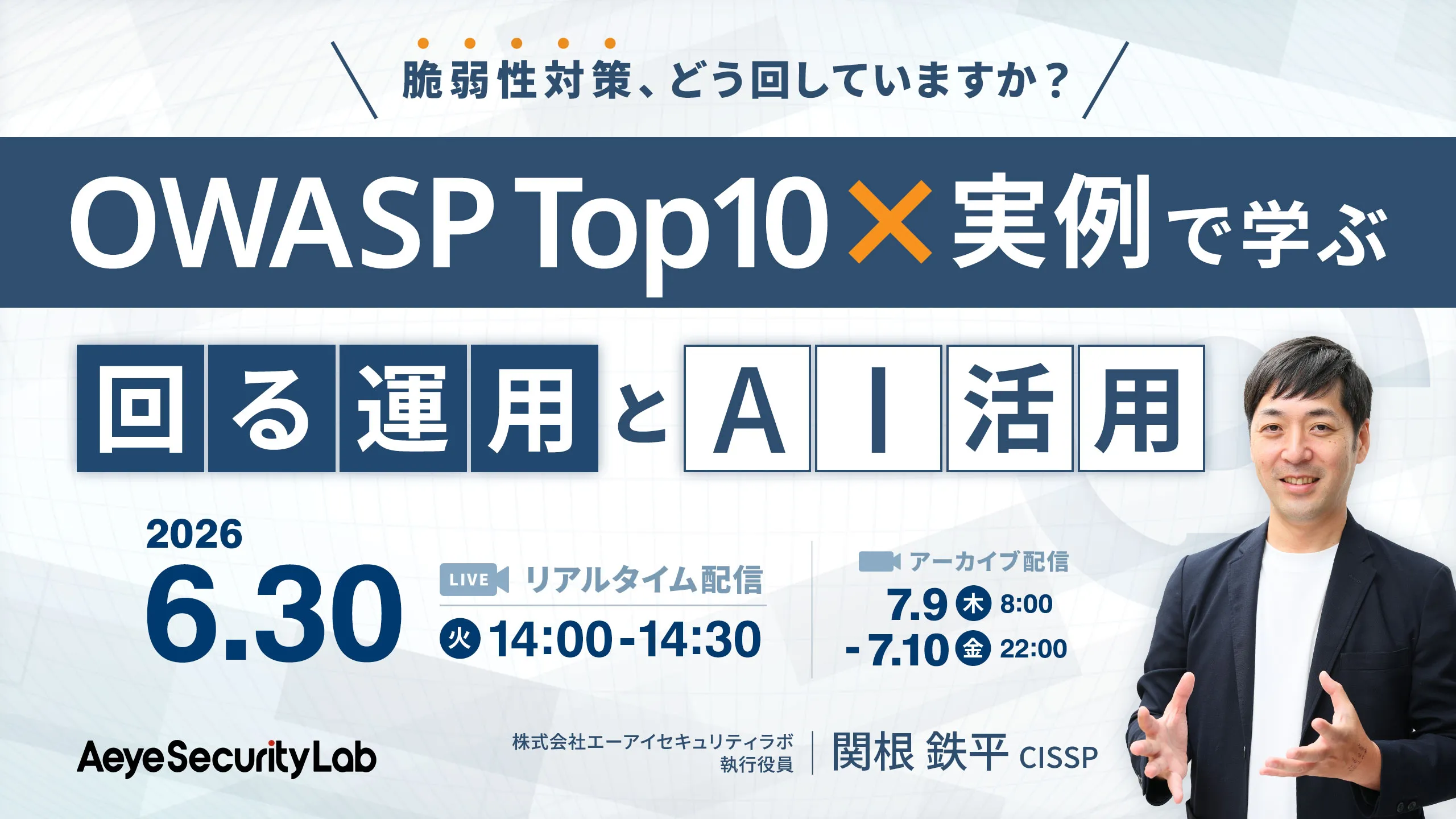 脆弱性対策、どう回していますか？

OWASP Top10 × 実例で学ぶ

回る運用とAI活用

2026
6.30

LIVE リアルタイム配信
火 14:00-14:30

アーカイブ配信
7.9 木 8:00
-7.10 金 22:00

AeyeSecurityLab

株式会社エーアイセキュリティラボ
執行役員

関根 鉄平 CISSP